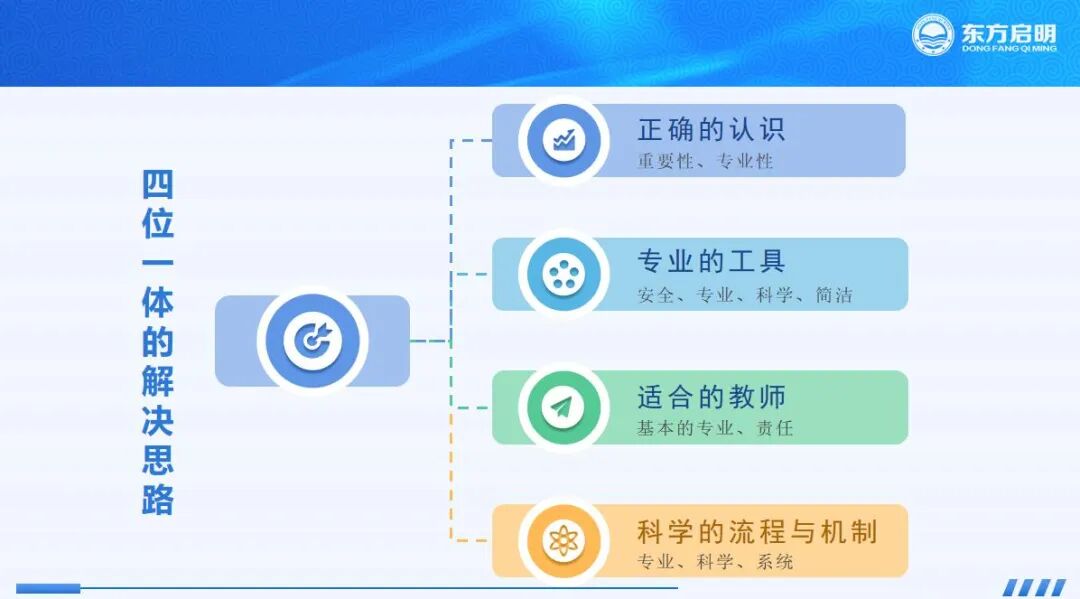 东方启明
DONG FANG QI MING

四位一体的解决思路

正确的认识
重要性、专业性

专业的工具
安全、专业、科学、简洁

适合的教师
基本的专业、责任

科学的流程与机制
专业、科学、系统